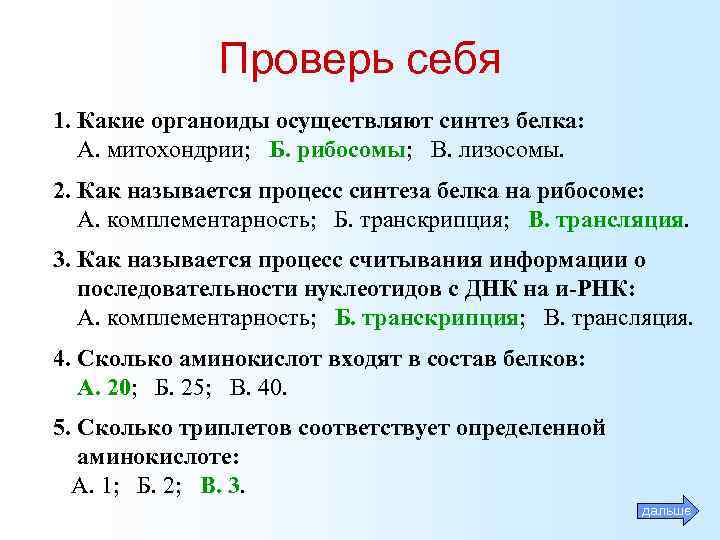 Проверь себя

1. Какие органоиды осуществляют синтез белка:
А. митохондрии; Б. рибосомы; В. лизосомы.

2. Как называется процесс синтеза белка на рибосоме:
А. комплементарность; Б. транскрипция; В. трансляция.

3. Как называется процесс считывания информации о последовательности нуклеотидов с ДНК на и-РНК:
А. комплементарность; Б. транскрипция; В. трансляция.

4. Сколько аминокислот входят в состав белков:
А. 20; Б. 25; В. 40.

5. Сколько триплетов соответствует определенной аминокислоте:
А. 1; Б. 2; В. 3.

дальше